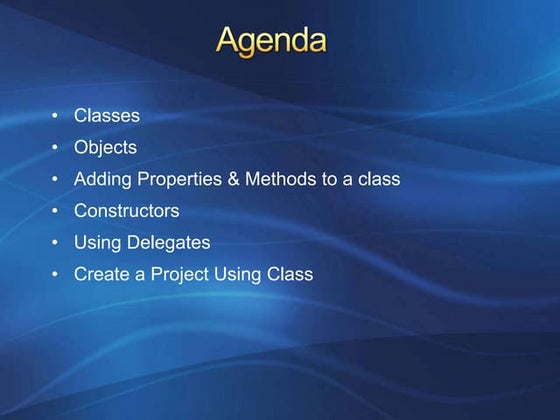 Agenda

• Classes
• Objects
• Adding Properties & Methods to a class
• Constructors
• Using Delegates
• Create a Project Using Class